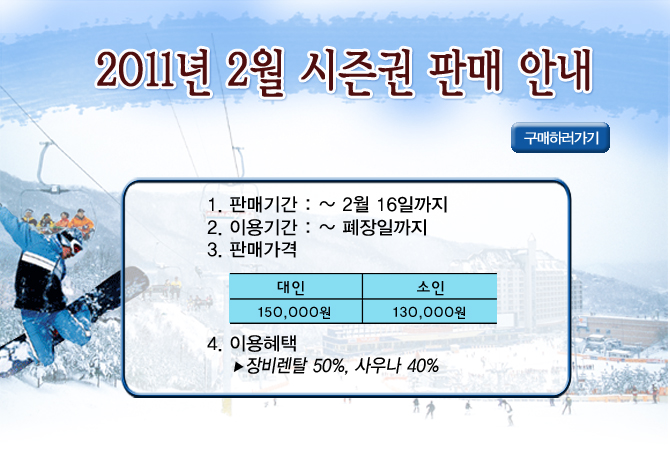 2011년 2월 시즌권 판매 안내

구매하러가기

1. 판매기간 : ~ 2월 16일까지
2. 이용기간 : ~ 폐장일까지
3. 판매가격

| 대인 | 소인 |
|---|---|
| 150,000원 | 130,000원 |

4. 이용혜택
▶장비렌탈 50%, 사우나 40%